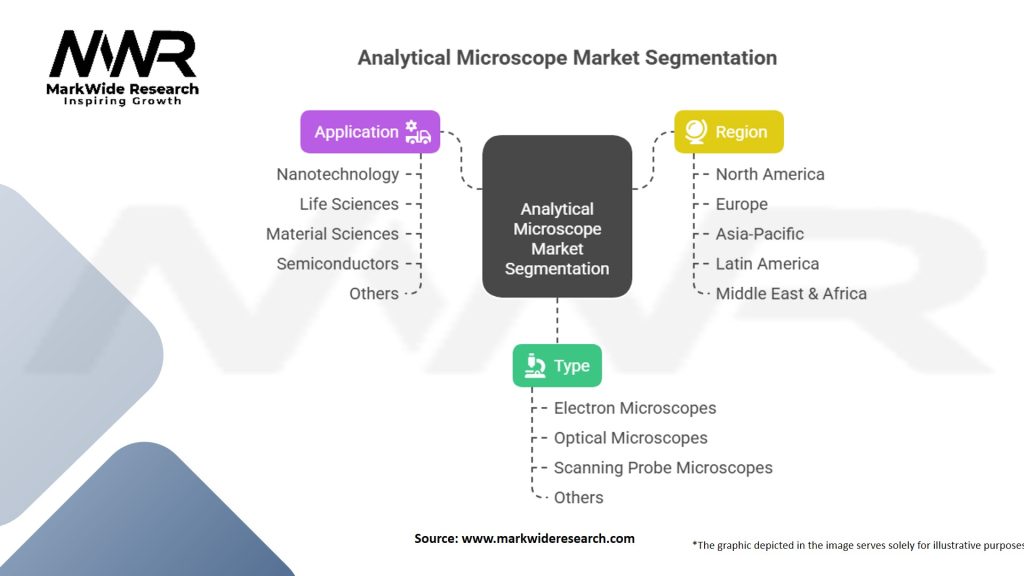 MWR
MarkWide Research
Inspiring Growth

Analytical Microscope Market Segmentation

Application
Nanotechnology
Life Sciences
Material Sciences
Semiconductors
Others

Analytical Microscope Market Segmentation

Region
North America
Europe
Asia-Pacific
Latin America
Middle East & Africa

Type
Electron Microscopes
Optical Microscopes
Scanning Probe Microscopes
Others

Source: www.markwideresearch.com

*The graphic depicted in the image serves solely for illustrative purposes